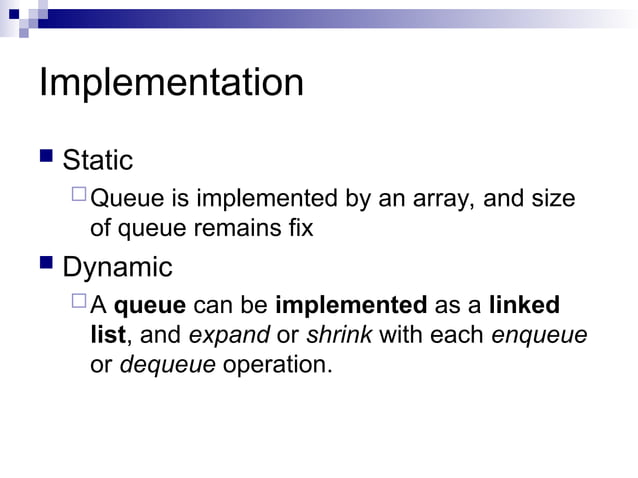 Implementation

Static

Queue is implemented by an array, and size of queue remains fix

Dynamic

A queue can be implemented as a linked list, and expand or shrink with each enqueue or dequeue operation.